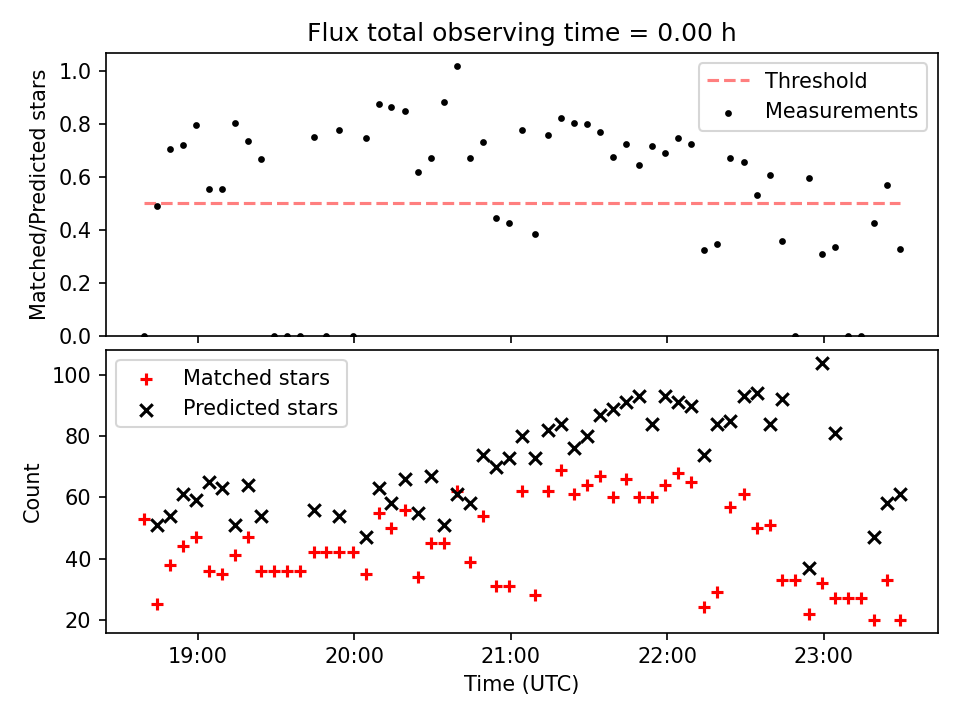 Flux total observing time = 0.00 h

Matched/Predicted stars

1.0
0.8
0.6
0.4
0.2
0.0

Threshold
Measurements

Count

100
80
60
40
20

Matched stars
Predicted stars

19:00
20:00
21:00
22:00
23:00

Time (UTC)